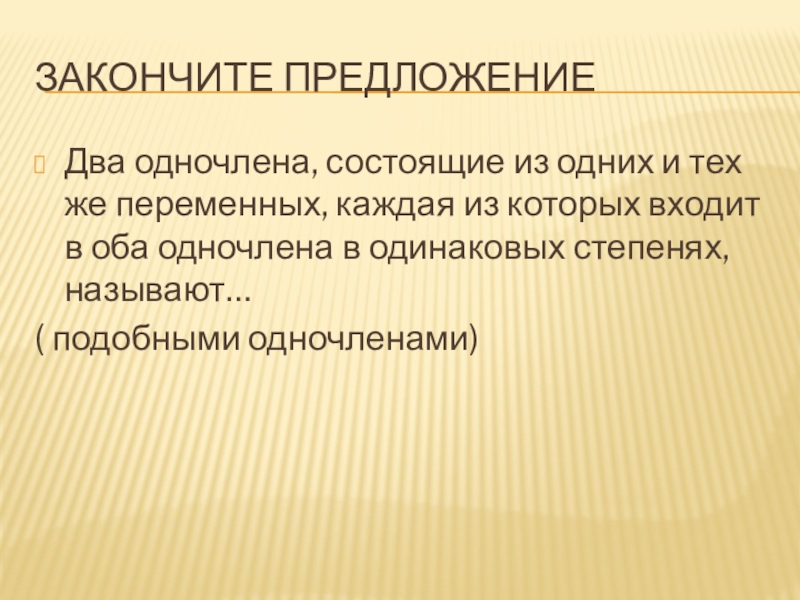 ЗАКОНЧИТЕ ПРЕДЛОЖЕНИЕ

Два одночлена, состоящие из одних и тех же переменных, каждая из которых входит в оба одночлена в одинаковых степенях, называют…

( подобными одночленами)